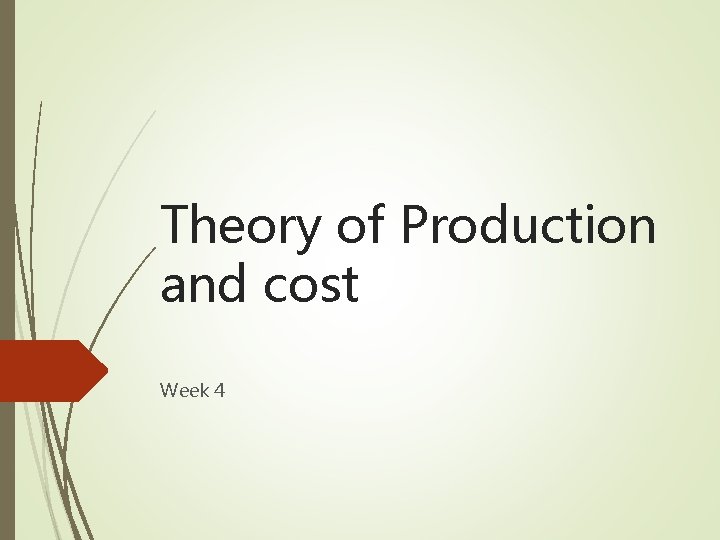 Theory of Production and cost

Week 4